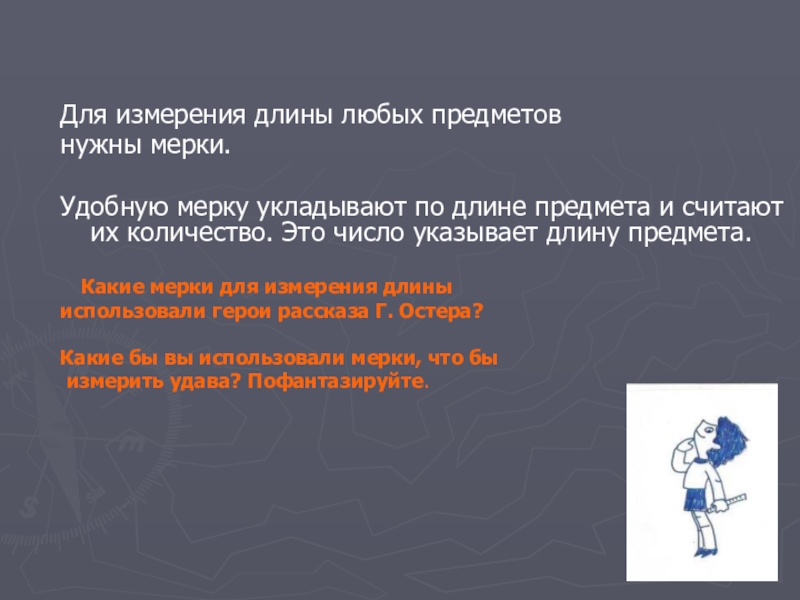 Для измерения длины любых предметов нужны мерки.

Удобную мерку укладывают по длине предмета и считают их количество. Это число указывает длину предмета.

Какие мерки для измерения длины использовали герои рассказа Г. Остера?

Какие бы вы использовали мерки, что бы измерить удава? Пофантазируйте.